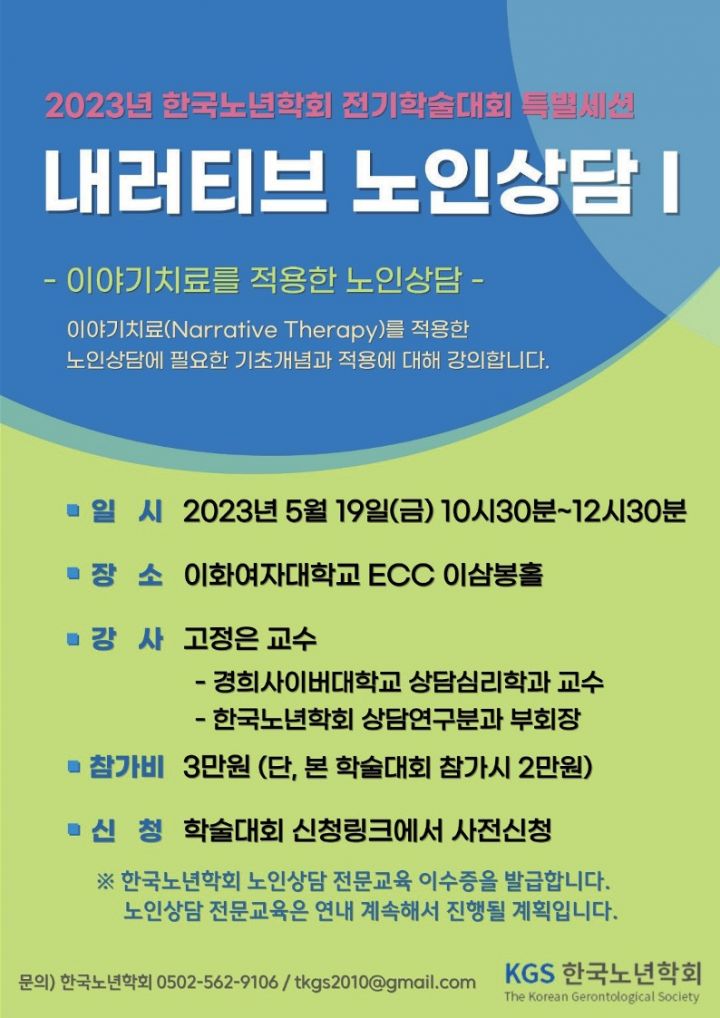 2023년 한국노년학회 전기학술대회 특별세션

내러티브 노인상담 I

- 이야기치료를 적용한 노인상담 -

이야기치료(Narrative Therapy)를 적용한 노인상담에 필요한 기초개념과 적용에 대해 강의합니다.

일 시 2023년 5월 19일(금) 10시30분~12시30분

장 소 이화여자대학교 ECC 이삼봉홀

강 사 고정은 교수
- 경희사이버대학교 상담심리학과 교수
- 한국노년학회 상담연구분과 부회장

참가비 3만원 (단, 본 학술대회 참가시 2만원)

신 청 학술대회 신청링크에서 사전신청

※ 한국노년학회 노인상담 전문교육 이수증을 발급합니다.
노인상담 전문교육은 연내 계속해서 진행될 계획입니다.

문의) 한국노년학회 0502-562-9106 / tkgs2010@gmail.com

KGS 한국노년학회
The Korean Gerontological Society